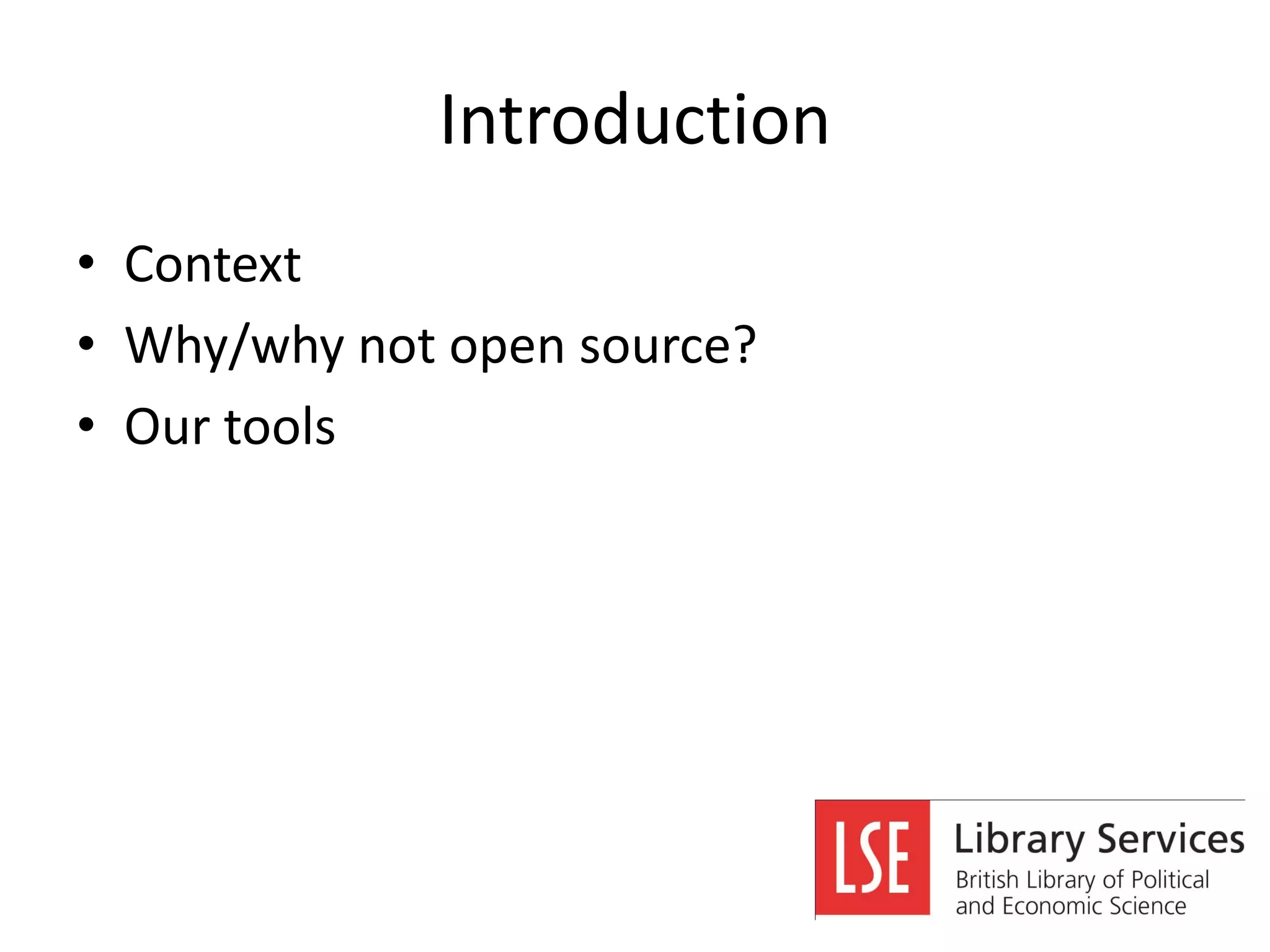 Introduction

• Context
• Why/why not open source?
• Our tools

LSE Library Services
British Library of Political and Economic Science